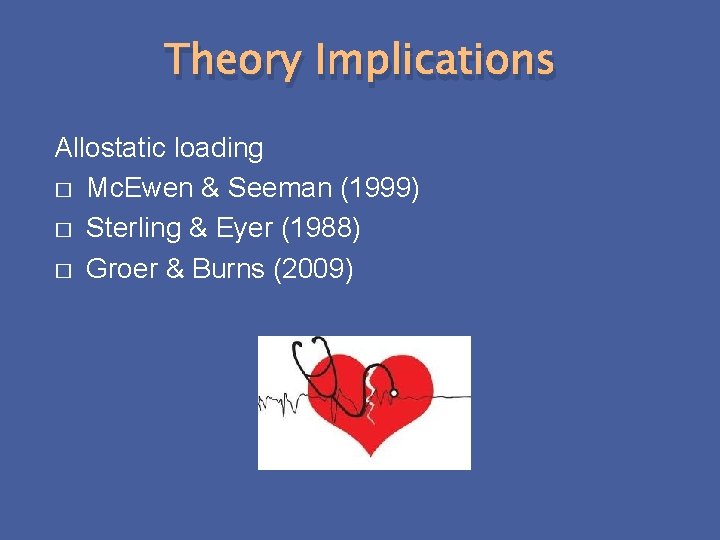 Theory Implications

Allostatic loading

□ McEwen & Seeman (1999)
□ Sterling & Eyer (1988)
□ Groer & Burns (2009)